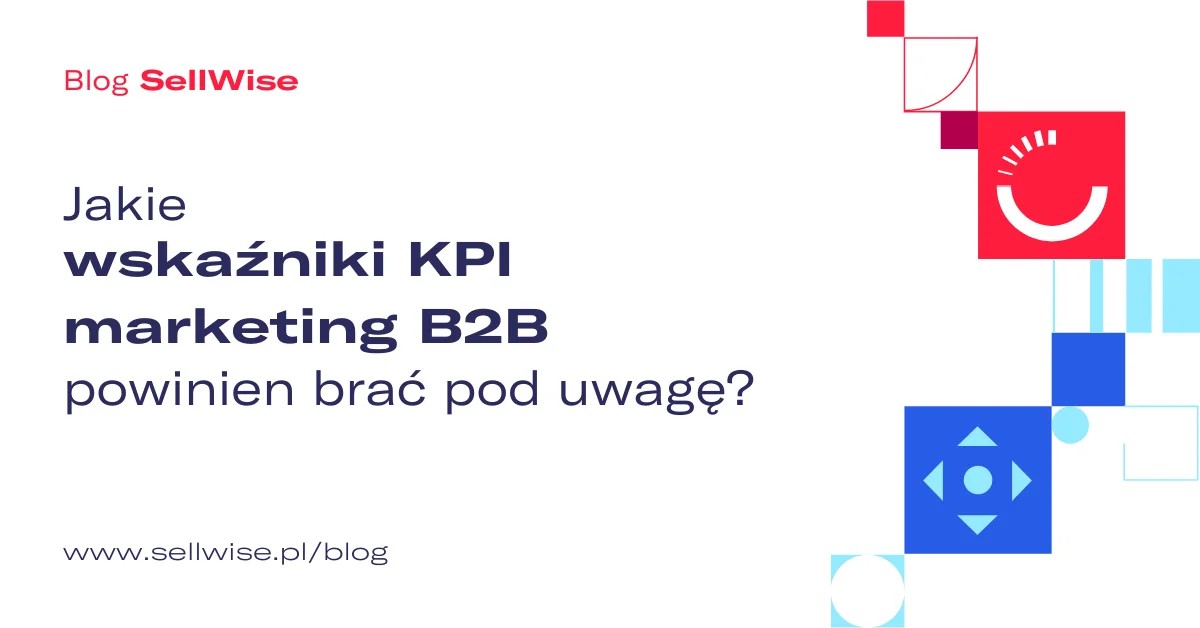 Blog SellWise

Jakie
wskaźniki KPI
marketing B2B
powinien brać pod uwagę?

www.sellwise.pl/blog